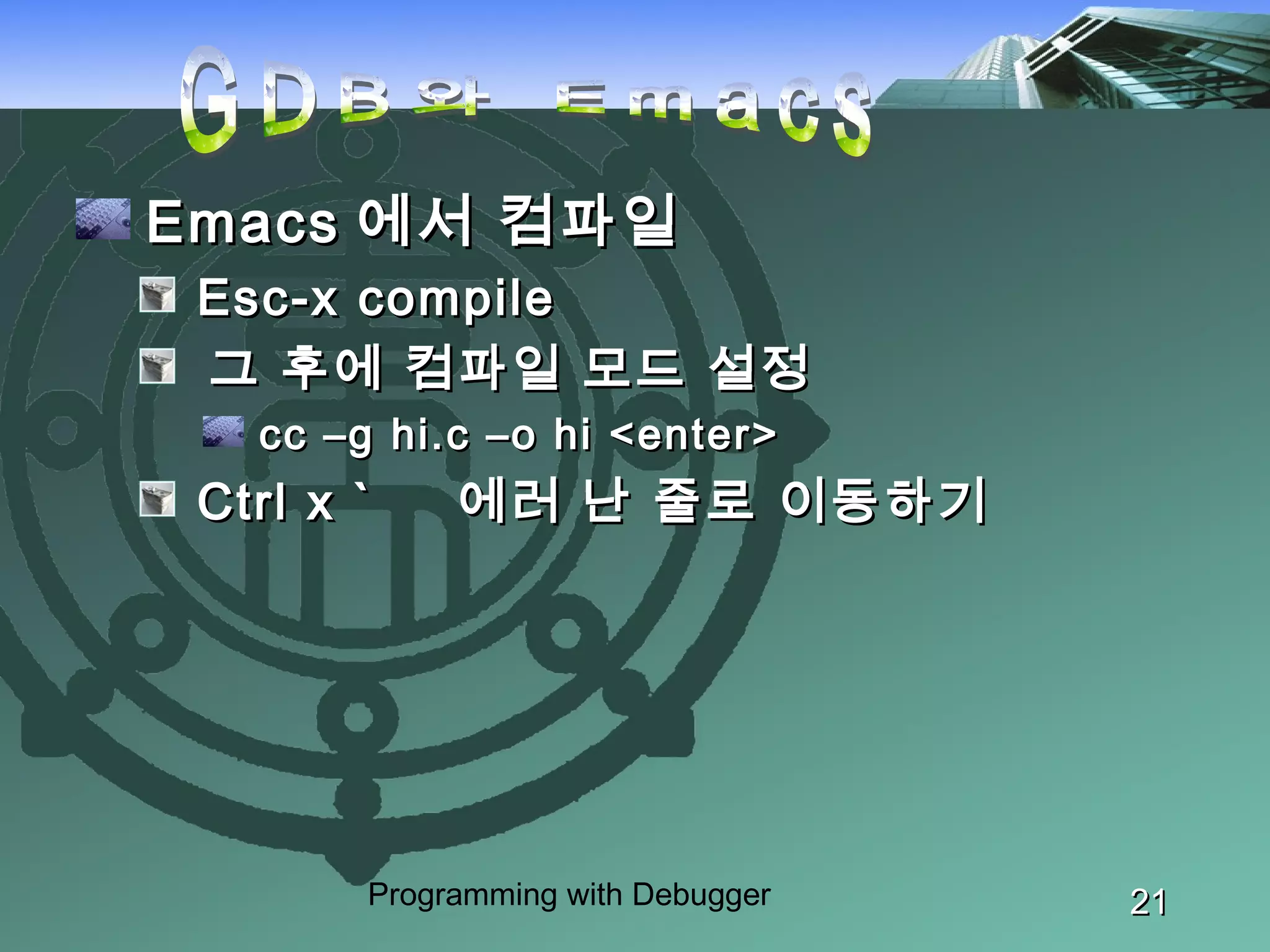 GDB와 Emacs

Emacs 에서 컴파일

Esc-x compile

그 후에 컴파일 모드 설정

cc –g hi.c –o hi <enter>

Ctrl x `    에러 난 줄로 이동하기

Programming with Debugger

21